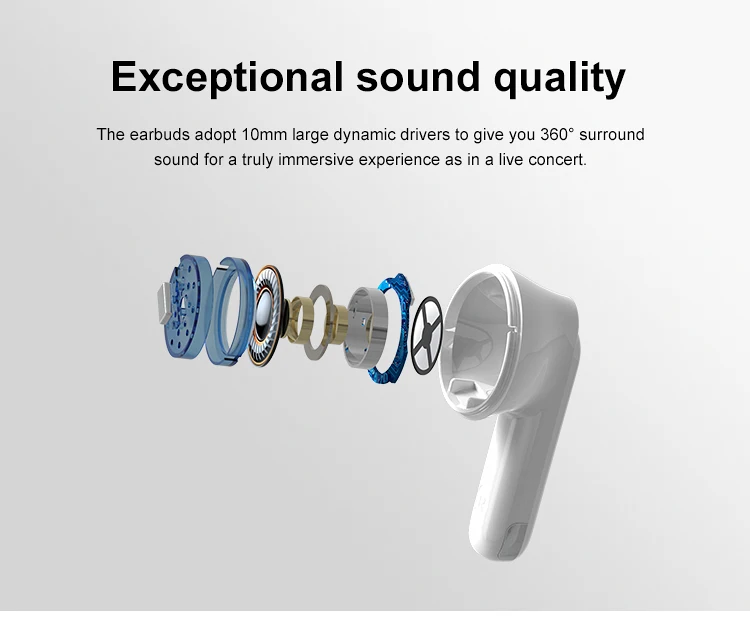 Exceptional sound quality

The earbuds adopt 10mm large dynamic drivers to give you 360° surround sound for a truly immersive experience as in a live concert.